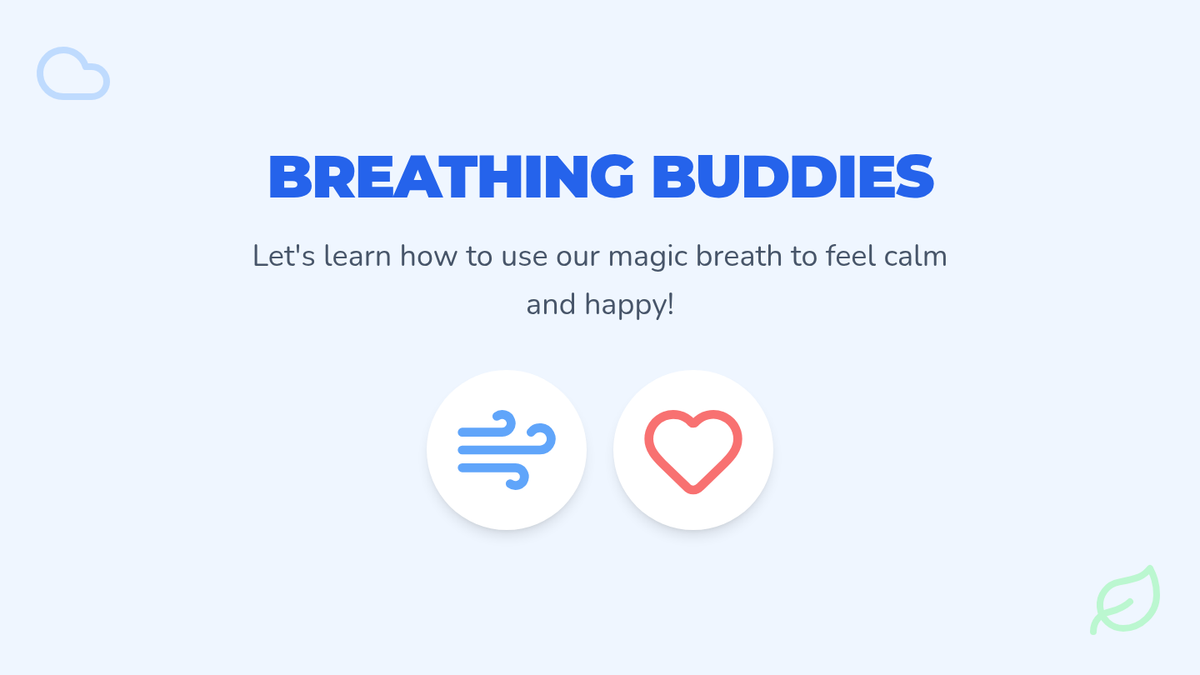 BREATHING BUDDIES

Let's learn how to use our magic breath to feel calm and happy!